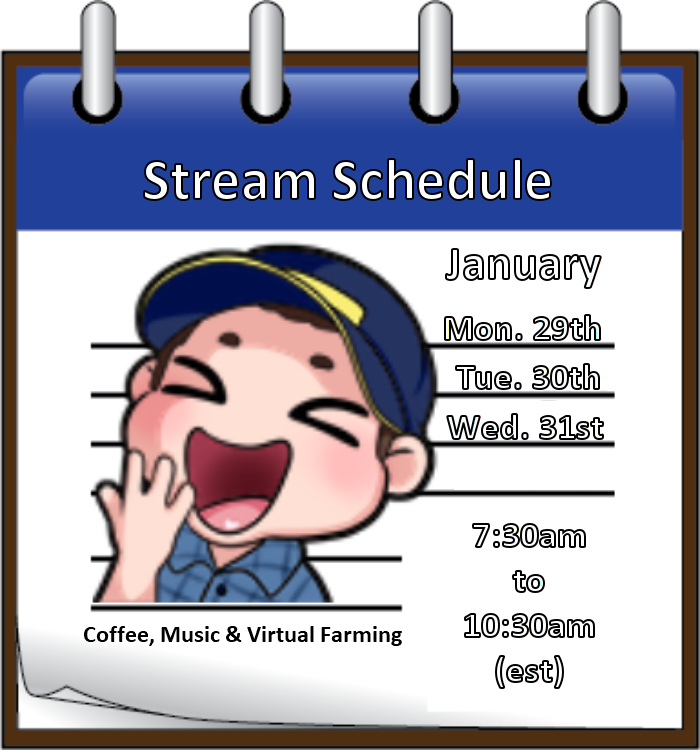 Stream Schedule

January

Mon. 29th
Tue. 30th
Wed. 31st

7:30am
to
10:30am
(est)

Coffee, Music & Virtual Farming